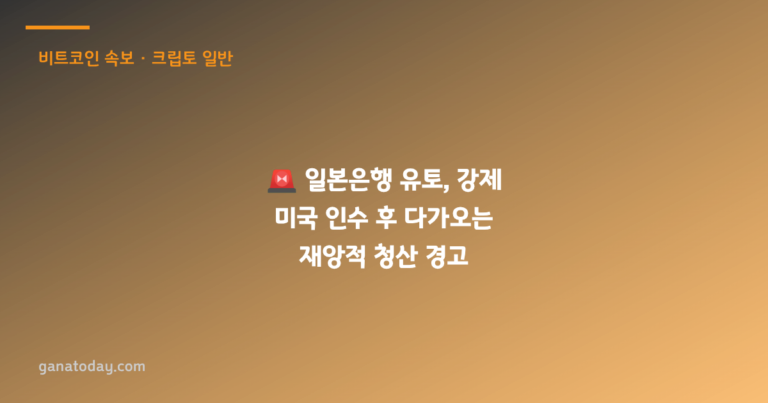 비트코인 속보 · 크립토 일반

🚨 일본은행 유토, 강제 미국 인수 후 다가오는 재앙적 청산 경고

ganatoday.com